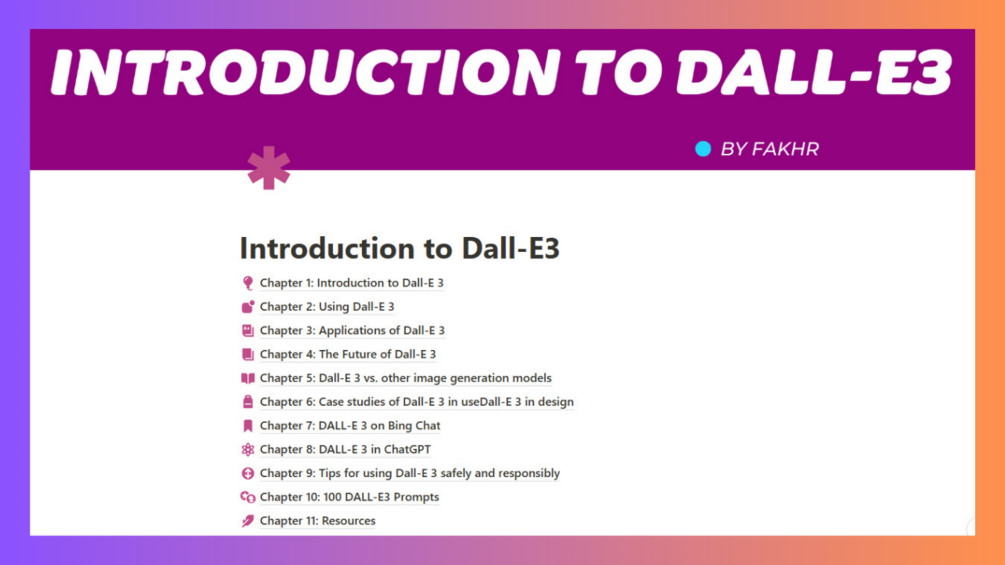 INTRODUCTION TO DALL-E3

BY FAKHR

Introduction to Dall-E3

Chapter 1: Introduction to Dall-E 3

Chapter 2: Using Dall-E 3

Chapter 3: Applications of Dall-E 3

Chapter 4: The Future of Dall-E 3

Chapter 5: Dall-E 3 vs. other image generation models

Chapter 6: Case studies of Dall-E 3 in useDall-E 3 in design

Chapter 7: DALL-E 3 on Bing Chat

Chapter 8: DALL-E 3 in ChatGPT

Chapter 9: Tips for using Dall-E 3 safely and responsibly

Chapter 10: 100 DALL-E3 Prompts

Chapter 11: Resources